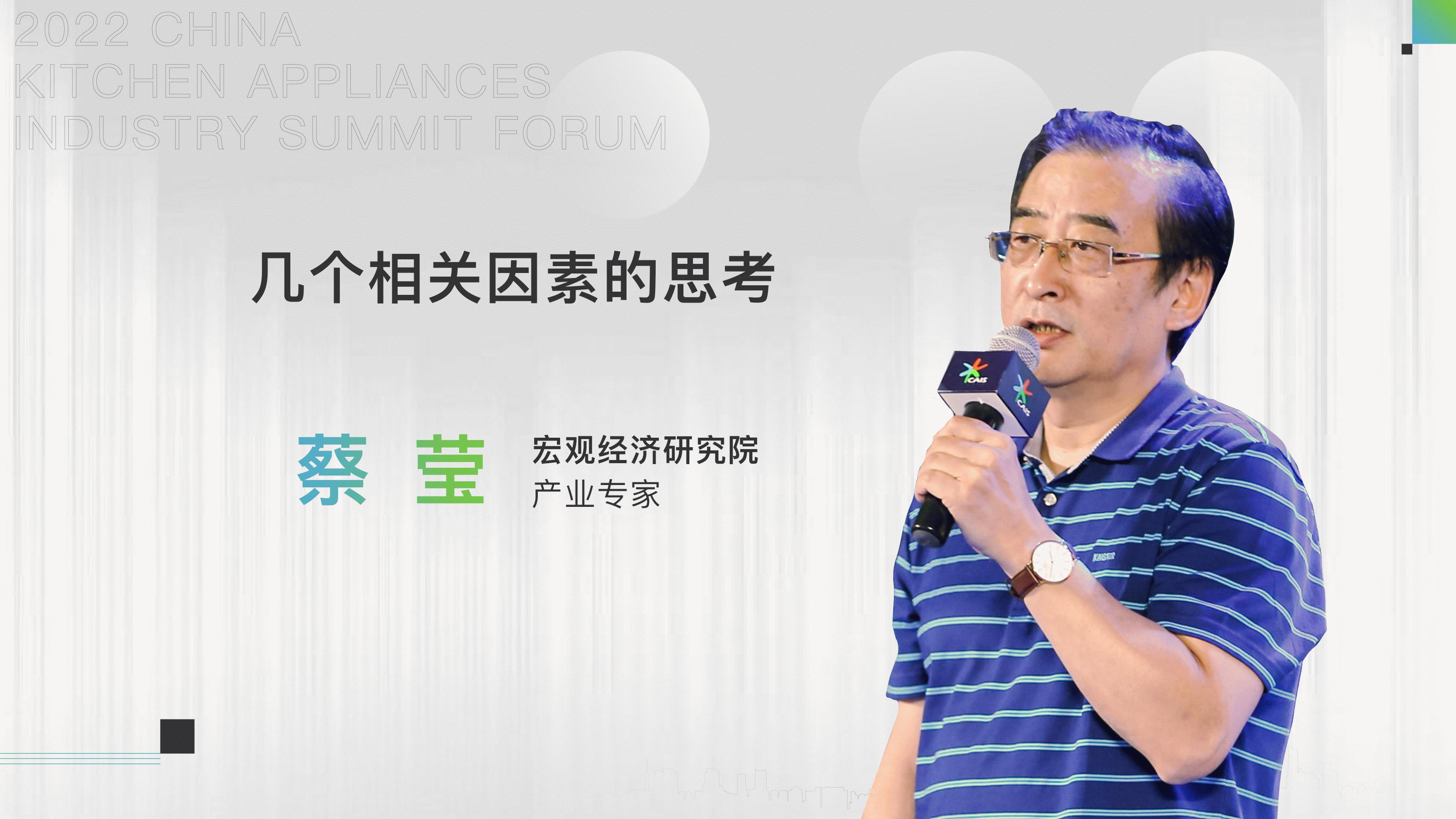 2022 CHINA
KITCHEN APPLIANCES
INDUSTRY SUMMIT FORUM

几个相关因素的思考

蔡 莹

宏观经济研究院
产业专家

CAIS

CAIS

KAISER